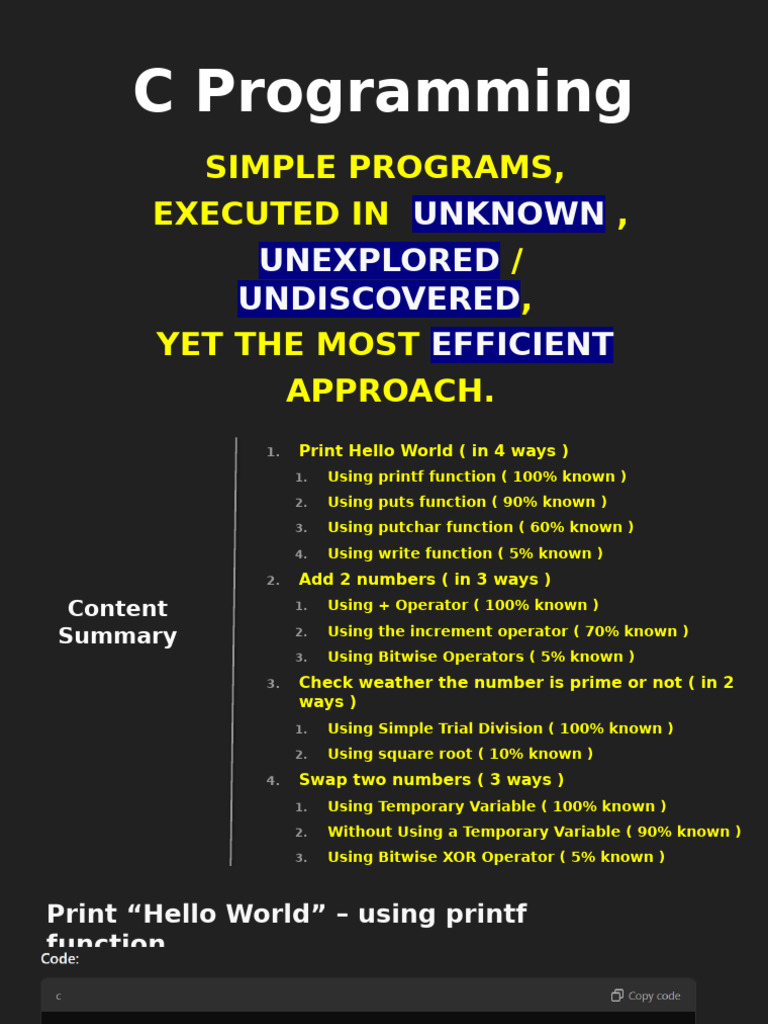 C Programming

SIMPLE PROGRAMS, EXECUTED IN UNKNOWN , UNEXPLORED / UNDISCOVERED, YET THE MOST EFFICIENT APPROACH.

Content Summary

1. Print Hello World ( in 4 ways )
   1. Using printf function ( 100% known )
   2. Using puts function ( 90% known )
   3. Using putchar function ( 60% known )
   4. Using write function ( 5% known )
2. Add 2 numbers ( in 3 ways )
   1. Using + Operator ( 100% known )
   2. Using the increment operator ( 70% known )
   3. Using Bitwise Operators ( 5% known )
3. Check weather the number is prime or not ( in 2 ways )
   1. Using Simple Trial Division ( 100% known )
   2. Using square root ( 10% known )
4. Swap two numbers ( 3 ways )
   1. Using Temporary Variable ( 100% known )
   2. Without Using a Temporary Variable ( 90% known )
   3. Using Bitwise XOR Operator ( 5% known )

Print “Hello World” – using printf function

Code:

c

Copy code